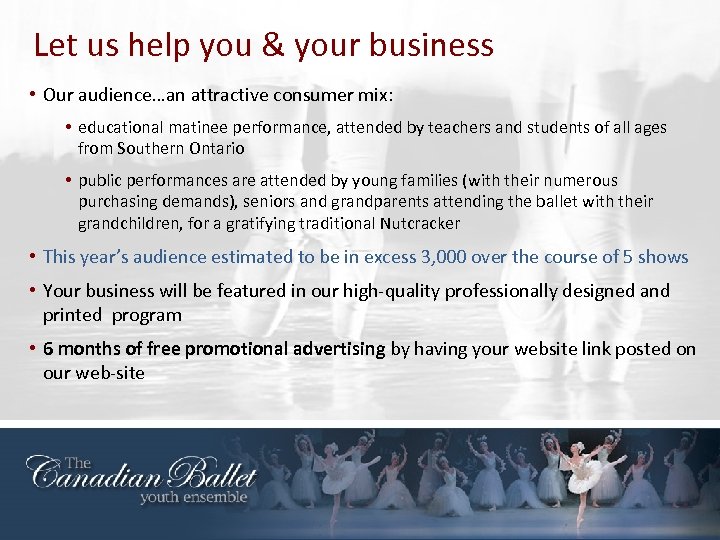 Let us help you & your business

• Our audience…an attractive consumer mix:

• educational matinee performance, attended by teachers and students of all ages from Southern Ontario

• public performances are attended by young families (with their numerous purchasing demands), seniors and grandparents attending the ballet with their grandchildren, for a gratifying traditional Nutcracker

• This year's audience estimated to be in excess 3,000 over the course of 5 shows

• Your business will be featured in our high-quality professionally designed and printed program

• 6 months of free promotional advertising by having your website link posted on our web-site

The Canadian Ballet youth ensemble